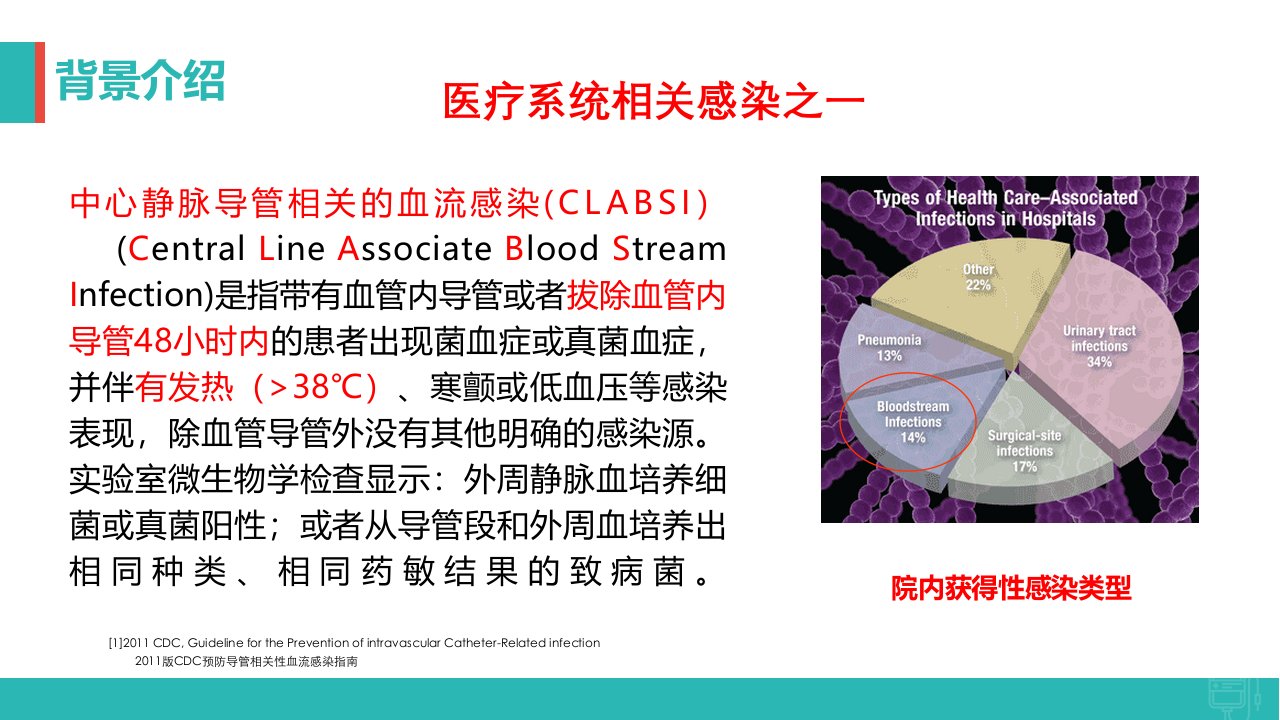 背景介绍

医疗系统相关感染之一

中心静脉导管相关的血流感染(CLABSI)

(Central Line Associate Blood Stream Infection)是指带有血管内导管或者拔除血管内导管48小时内的患者出现菌血症或真菌血症，并伴有发热（>38℃）、寒颤或低血压等感染表现，除血管导管外没有其他明确的感染源。实验室微生物学检查显示：外周静脉血培养细菌或真菌阳性；或者从导管段和外周血培养出相同种类、相同药敏结果的致病菌。

Types of Health Care–Associated Infections in Hospitals

Other 22%

Urinary tract infections 34%

Pneumonia 13%

Bloodstream Infections 14%

Surgical-site infections 17%

院内获得性感染类型

[1]2011 CDC, Guideline for the Prevention of intravascular Catheter-Related infection
2011版CDC预防导管相关性血流感染指南